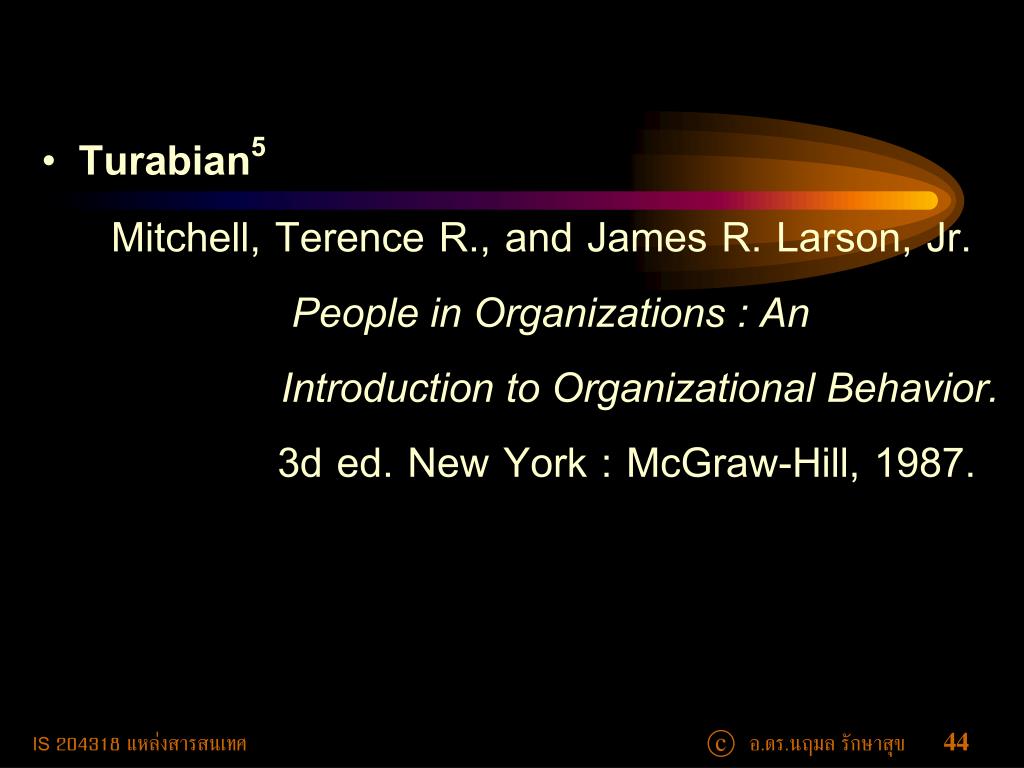 • Turabian$^5$

Mitchell, Terence R., and James R. Larson, Jr. People in Organizations : An Introduction to Organizational Behavior. 3d ed. New York : McGraw-Hill, 1987.

IS 204318 แหล่งสารสนเทศ

ⓒ อ.ดร.นฤมล รักษาสุข 44